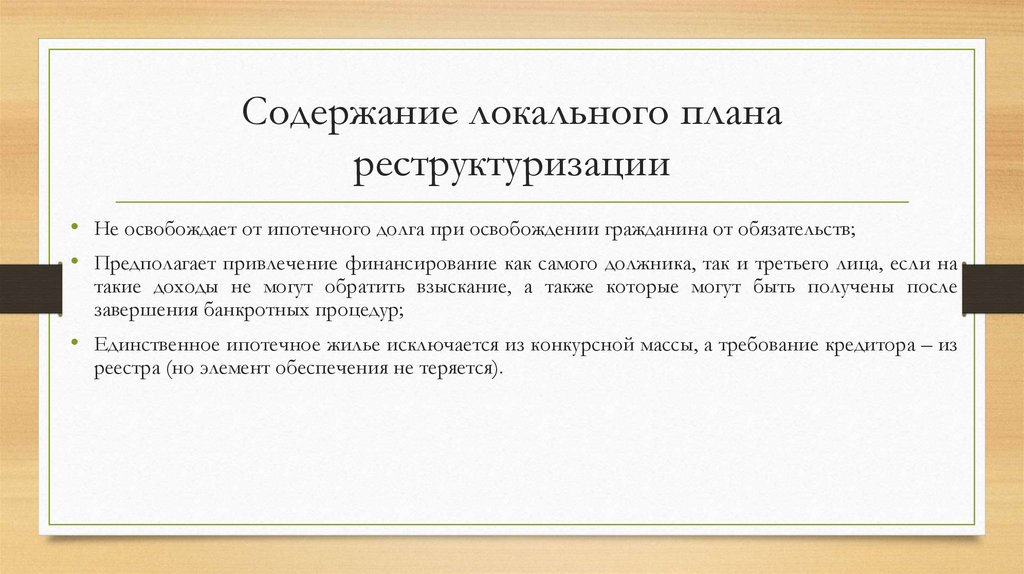 Содержание локального плана реструктуризации

• Не освобождает от ипотечного долга при освобождении гражданина от обязательств;
• Предполагает привлечение финансирование как самого должника, так и третьего лица, если на такие доходы не могут обратить взыскание, а также которые могут быть получены после завершения банкротных процедур;
• Единственное ипотечное жилье исключается из конкурсной массы, а требование кредитора – из реестра (но элемент обеспечения не теряется).